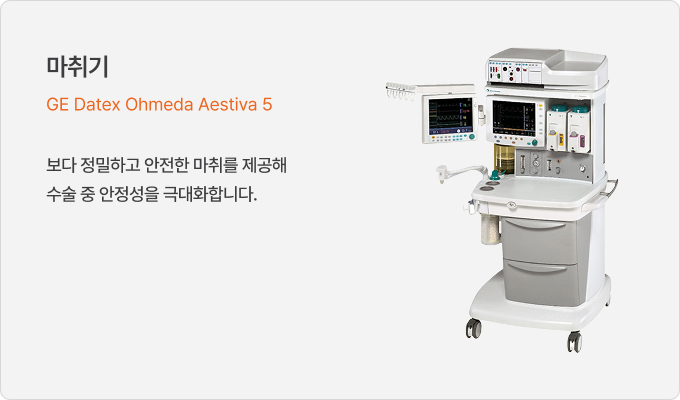 마취기

GE Datex Ohmeda Aestiva 5

보다 정밀하고 안전한 마취를 제공해 수술 중 안정성을 극대화합니다.